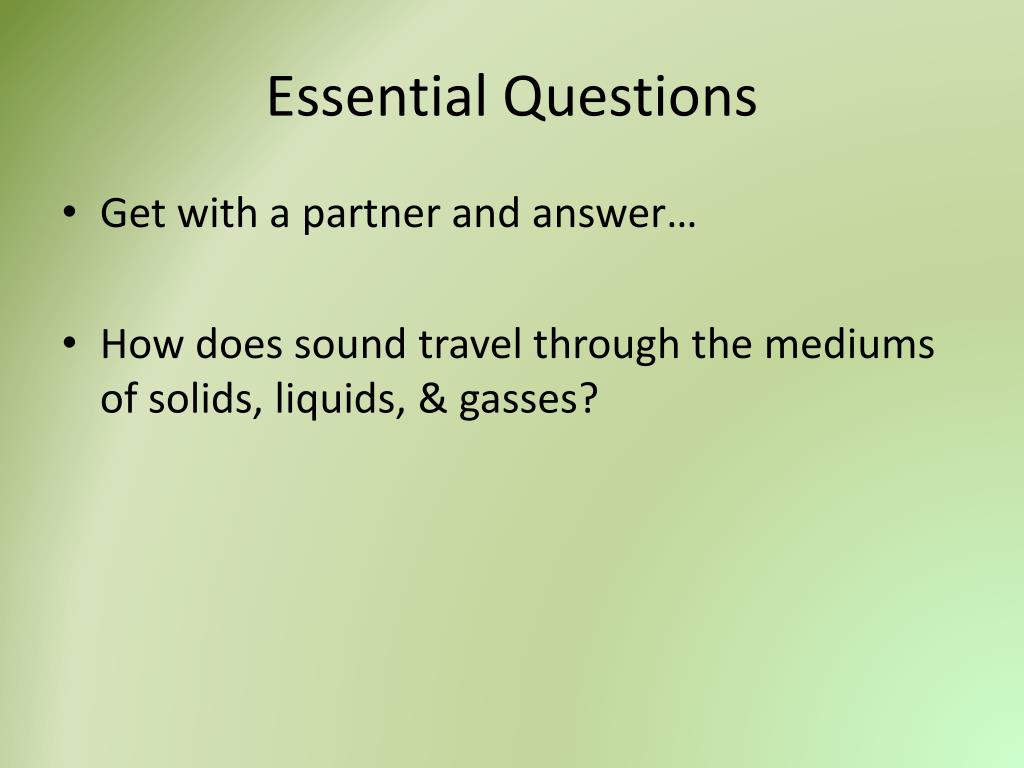 Essential Questions

• Get with a partner and answer…

• How does sound travel through the mediums of solids, liquids, & gasses?